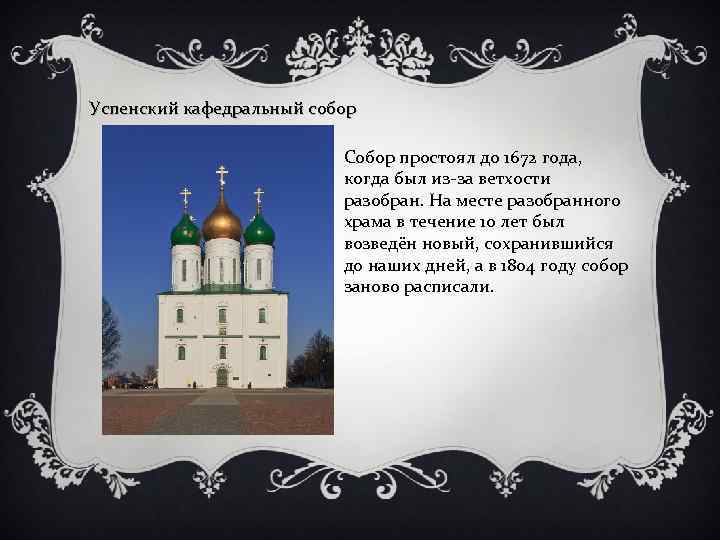 Успенский кафедральный собор

Собор простоял до 1672 года, когда был из-за ветхости разобран. На месте разобранного храма в течение 10 лет был возведён новый, сохранившийся до наших дней, а в 1804 году собор заново расписали.